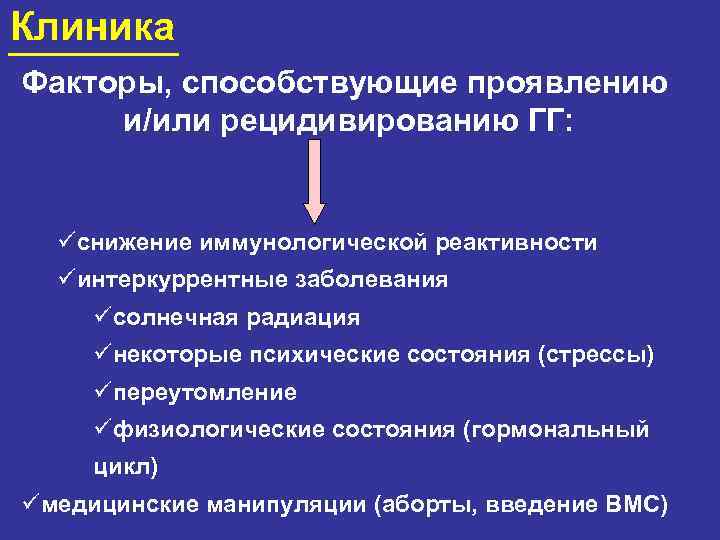 Клиника

Факторы, способствующие проявлению и/или рецидивированию ГГ:

✓снижение иммунологической реактивности
✓интеркуррентные заболевания
✓солнечная радиация
✓некоторые психические состояния (стрессы)
✓переутомление
✓физиологические состояния (гормональный цикл)
✓медицинские манипуляции (аборты, введение ВМС)